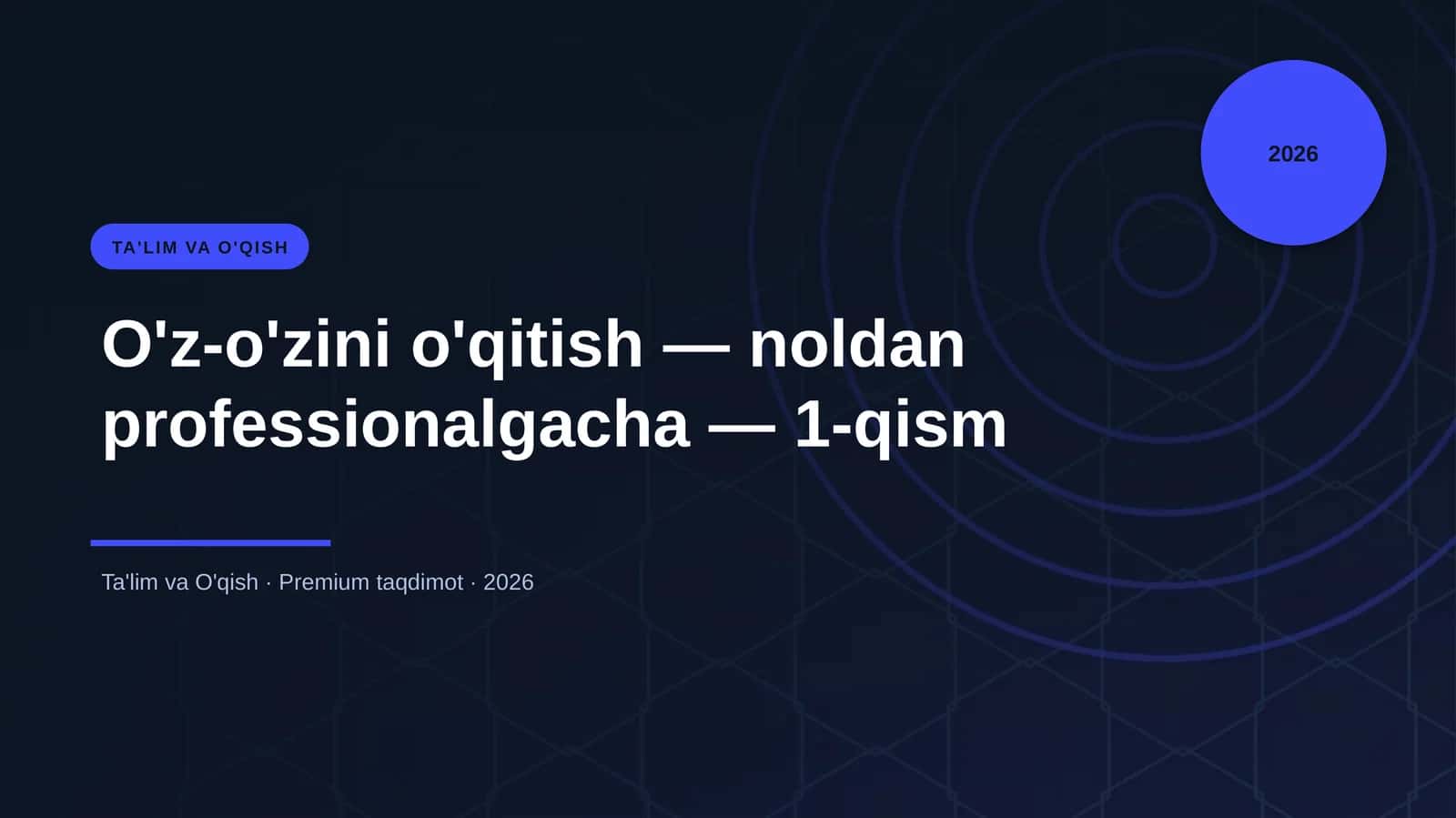 2026

TA'LIM VA O'QISH

O'z-o'zini o'qitish — noldan professionalgacha — 1-qism

Ta'lim va O'qish · Premium taqdimot · 2026